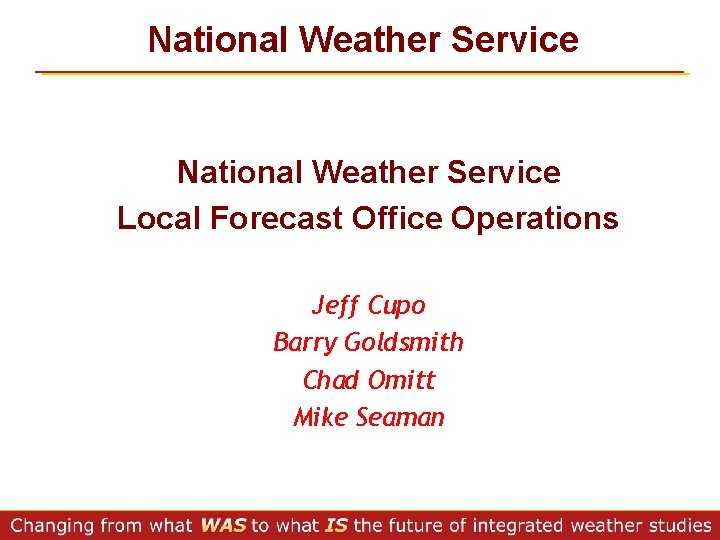 National Weather Service

National Weather Service
Local Forecast Office Operations

Jeff Cupo
Barry Goldsmith
Chad Omitt
Mike Seaman

Changing from what WAS to what IS the future of integrated weather studies